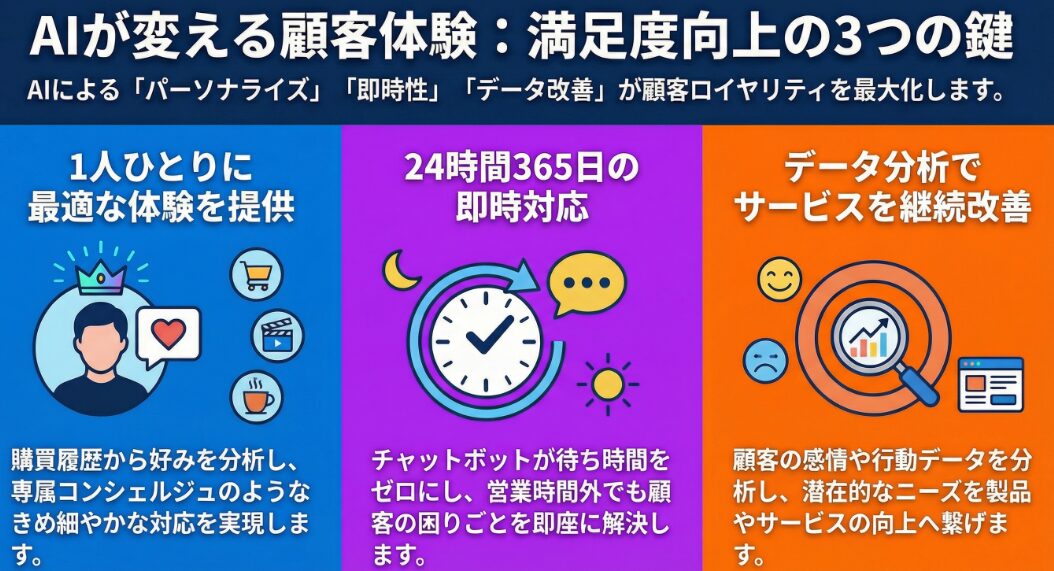 AIが変える顧客体験：満足度向上の3つの鍵

AIによる「パーソナライズ」「即時性」「データ改善」が顧客ロイヤリティを最大化します。

1人ひとりに最適な体験を提供

購買履歴から好みを分析し、専属コンシェルジュのようなきめ細やかな対応を実現します。

24時間365日の即時対応

チャットボットが待ち時間をゼロにし、営業時間外でも顧客の困りごとを即座に解決します。

データ分析でサービスを継続改善

顧客の感情や行動データを分析し、潜在的なニーズを製品やサービスの向上へ繋げます。